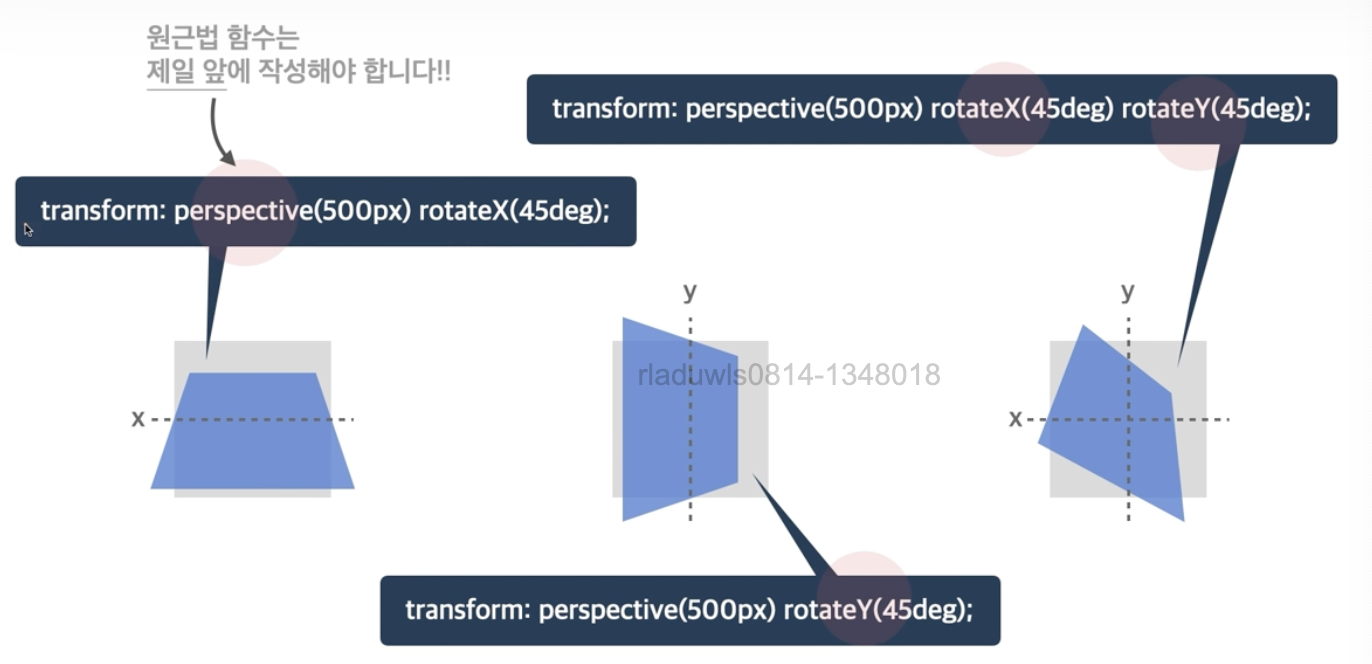 원근법 함수는
제일 앞에 작성해야 합니다!!

transform: perspective(500px) rotateX(45deg) rotateY(45deg);

transform: perspective(500px) rotateX(45deg);

x

y

rladuwls0814-1348018

y

x

transform: perspective(500px) rotateY(45deg);